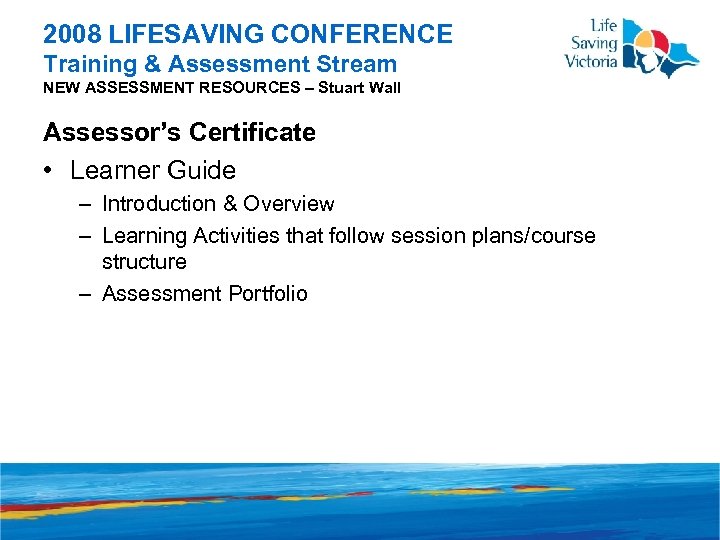 2008 LIFESAVING CONFERENCE
Training & Assessment Stream
NEW ASSESSMENT RESOURCES – Stuart Wall

Life Saving Victoria

Assessor's Certificate

• Learner Guide
– Introduction & Overview
– Learning Activities that follow session plans/course structure
– Assessment Portfolio